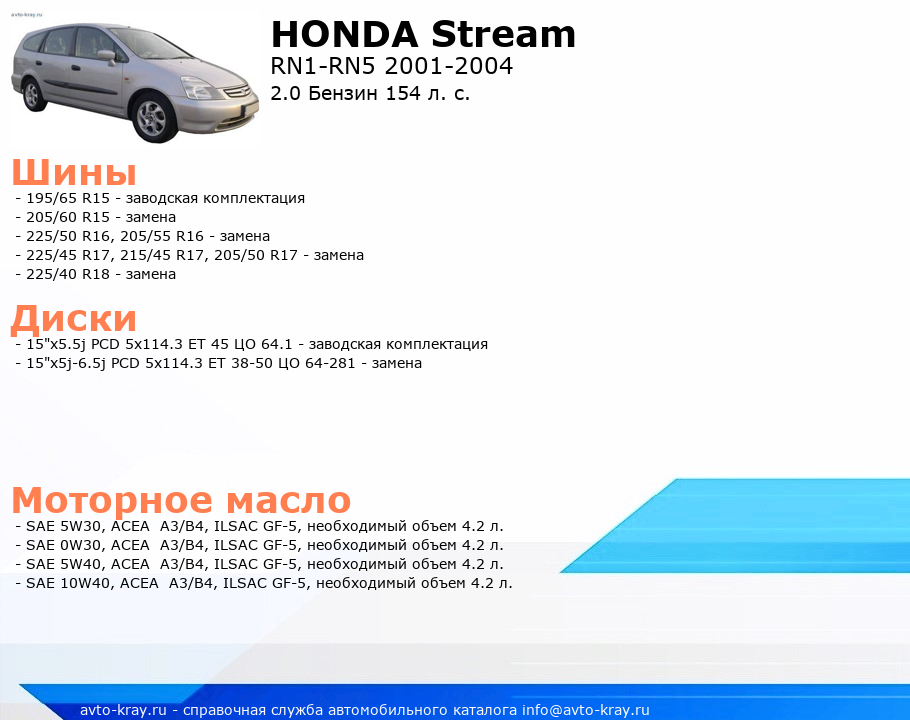 avto-kray.ru

HONDA Stream
RN1-RN5 2001-2004
2.0 Бензин 154 л. с.

Шины
- 195/65 R15 - заводская комплектация
- 205/60 R15 - замена
- 225/50 R16, 205/55 R16 - замена
- 225/45 R17, 215/45 R17, 205/50 R17 - замена
- 225/40 R18 - замена

Диски
- 15"x5.5j PCD 5x114.3 ET 45 ЦО 64.1 - заводская комплектация
- 15"x5j-6.5j PCD 5x114.3 ET 38-50 ЦО 64-281 - замена

Моторное масло
- SAE 5W30, ACEA A3/B4, ILSAC GF-5, необходимый объем 4.2 л.
- SAE 0W30, ACEA A3/B4, ILSAC GF-5, необходимый объем 4.2 л.
- SAE 5W40, ACEA A3/B4, ILSAC GF-5, необходимый объем 4.2 л.
- SAE 10W40, ACEA A3/B4, ILSAC GF-5, необходимый объем 4.2 л.

avto-kray.ru - справочная служба автомобильного каталога info@avto-kray.ru